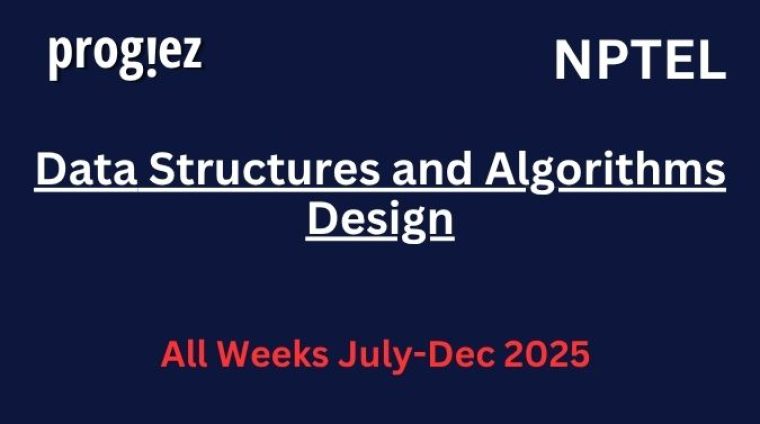 prog!ez

NPTEL

Data Structures and Algorithms Design

All Weeks July-Dec 2025